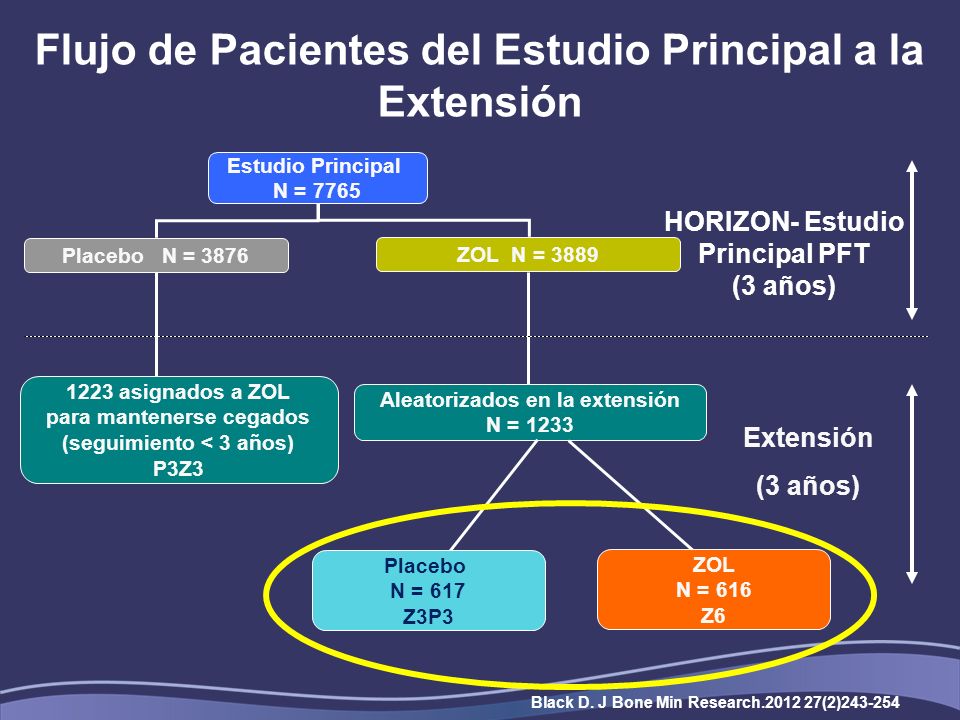 Flujo de Pacientes del Estudio Principal a la Extensión

Estudio Principal
N = 7765

Placebo N = 3876

ZOL N = 3889

HORIZON- Estudio Principal PFT
(3 años)

1223 asignados a ZOL para mantenerse cegados (seguimiento < 3 años)
P3Z3

Aleatorizados en la extensión
N = 1233

Extensión
(3 años)

Placebo
N = 617
Z3P3

ZOL
N = 616
Z6

Black D. J Bone Min Research.2012 27(2)243-254